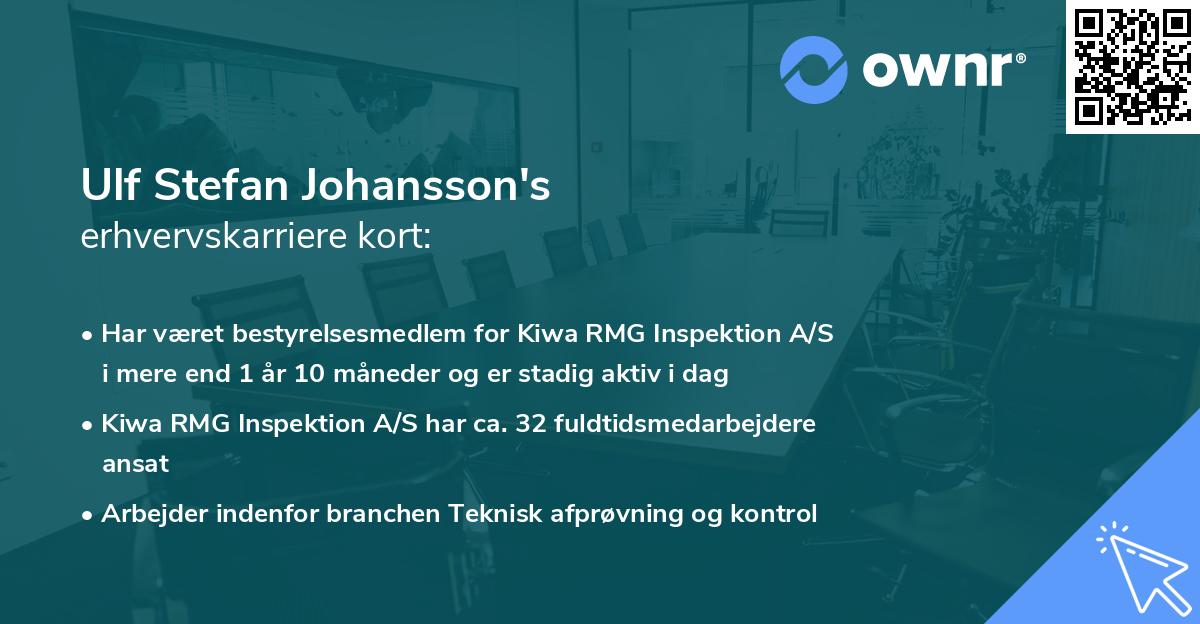 ownr®

Ulf Stefan Johansson's
erhvervskarriere kort:

• Har været bestyrelsesmedlem for Kiwa RMG Inspektion A/S i mere end 1 år 10 måneder og er stadig aktiv i dag

• Kiwa RMG Inspektion A/S har ca. 32 fuldtidsmedarbejdere ansat

• Arbejder indenfor branchen Teknisk afprøvning og kontrol